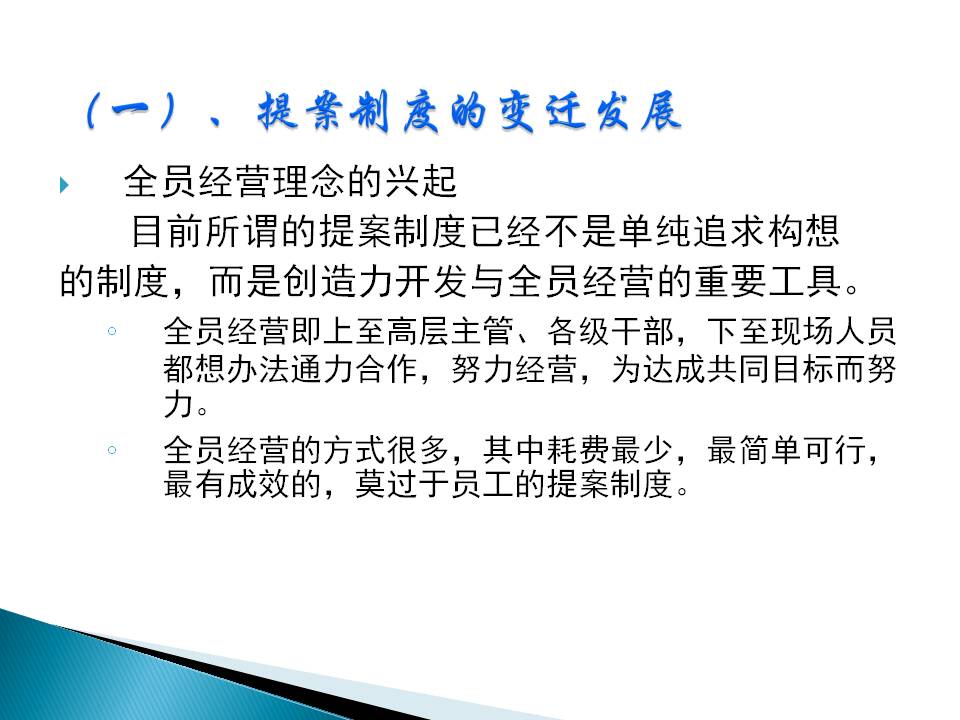 （一）、提案制度的变迁发展

全员经营理念的兴起

目前所谓的提案制度已经不是单纯追求构想的制度，而是创造力开发与全员经营的重要工具。

全员经营即上至高层主管、各级干部，下至现场人员都想办法通力合作，努力经营，为达成共同目标而努力。

全员经营的方式很多，其中耗费最少，最简单可行，最有成效的，莫过于员工的提案制度。